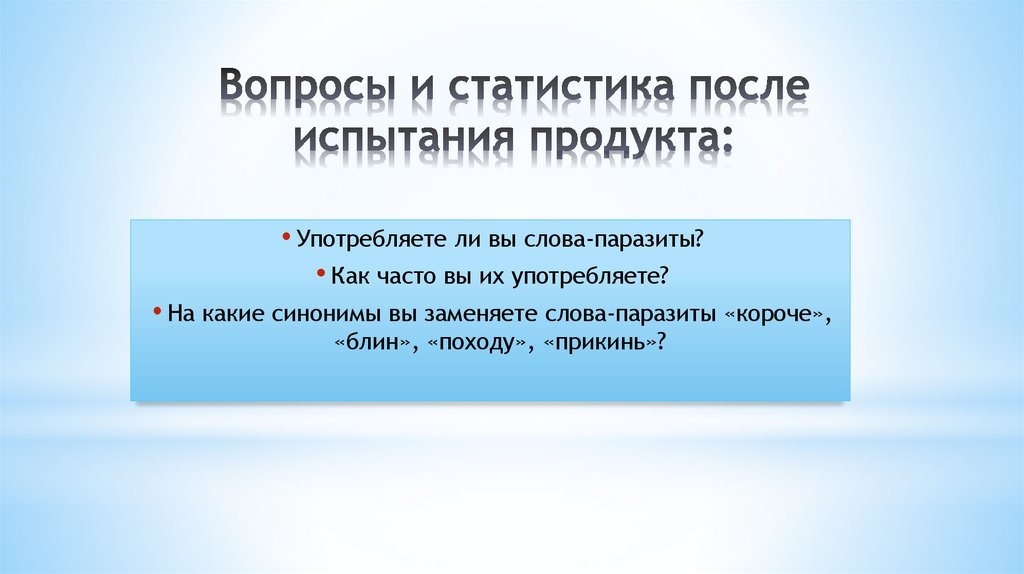 Вопросы и статистика после испытания продукта:

• Употребляете ли вы слова-паразиты?

• Как часто вы их употребляете?

• На какие синонимы вы заменяете слова-паразиты «короче», «блин», «походу», «прикинь»?